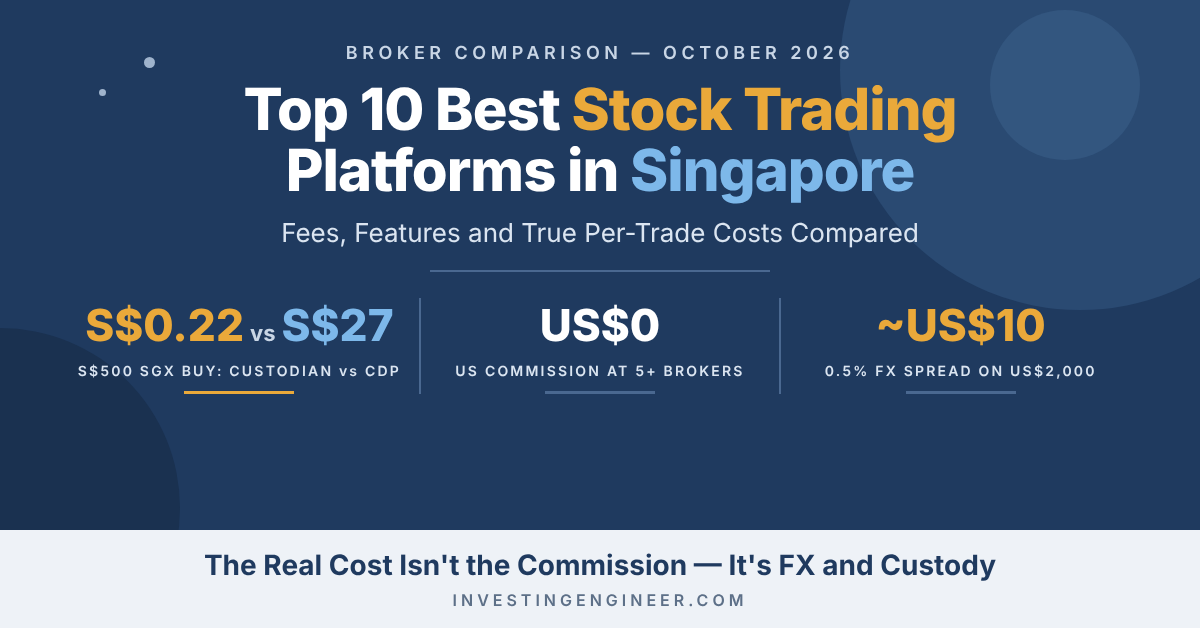 BROKER COMPARISON — OCTOBER 2026

Top 10 Best Stock Trading Platforms in Singapore

Fees, Features and True Per-Trade Costs Compared

S$0.22 vs S$27
S$500 SGX BUY: CUSTODIAN vs CDP

US$0
US COMMISSION AT 5+ BROKERS

~US$10
0.5% FX SPREAD ON US$2,000

The Real Cost Isn't the Commission — It's FX and Custody

INVESTINGENGINEER.COM